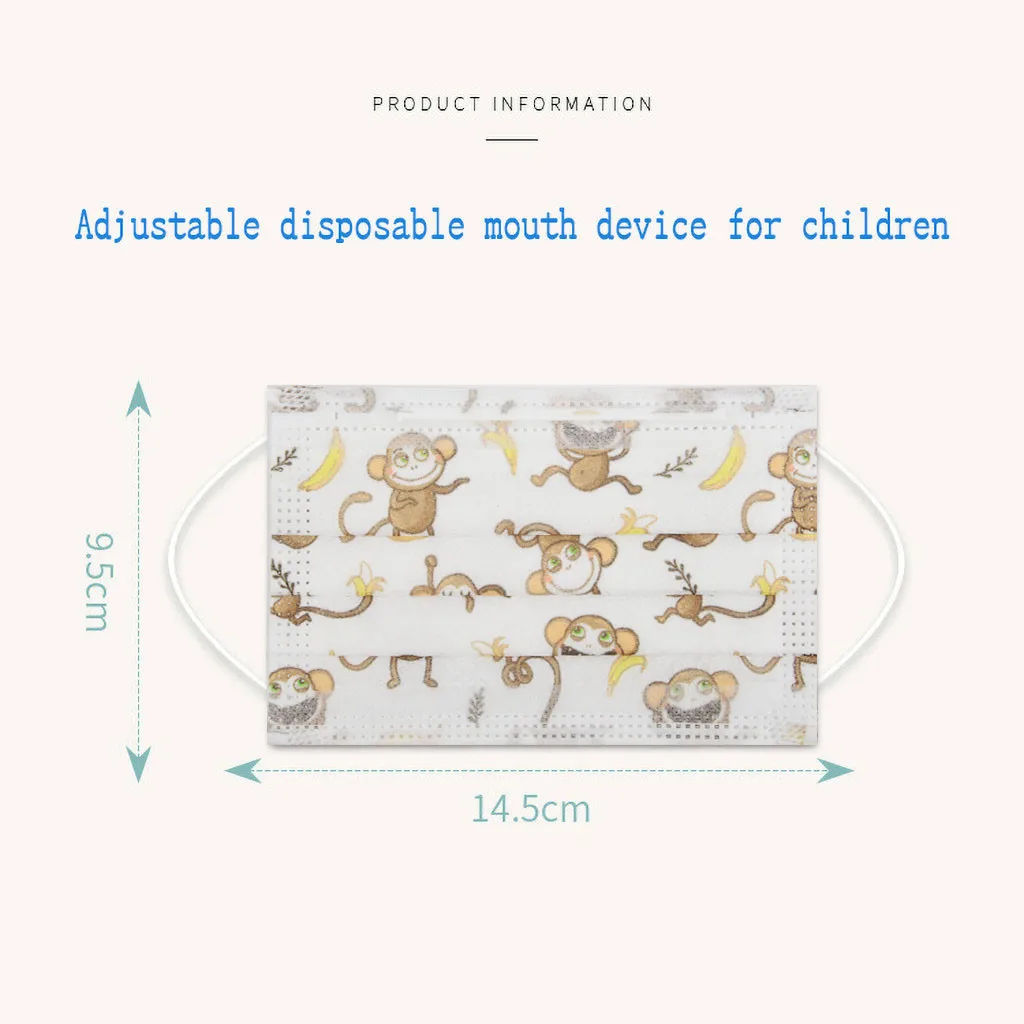 PRODUCT INFORMATION

Adjustable disposable mouth device for children

9.5cm

14.5cm